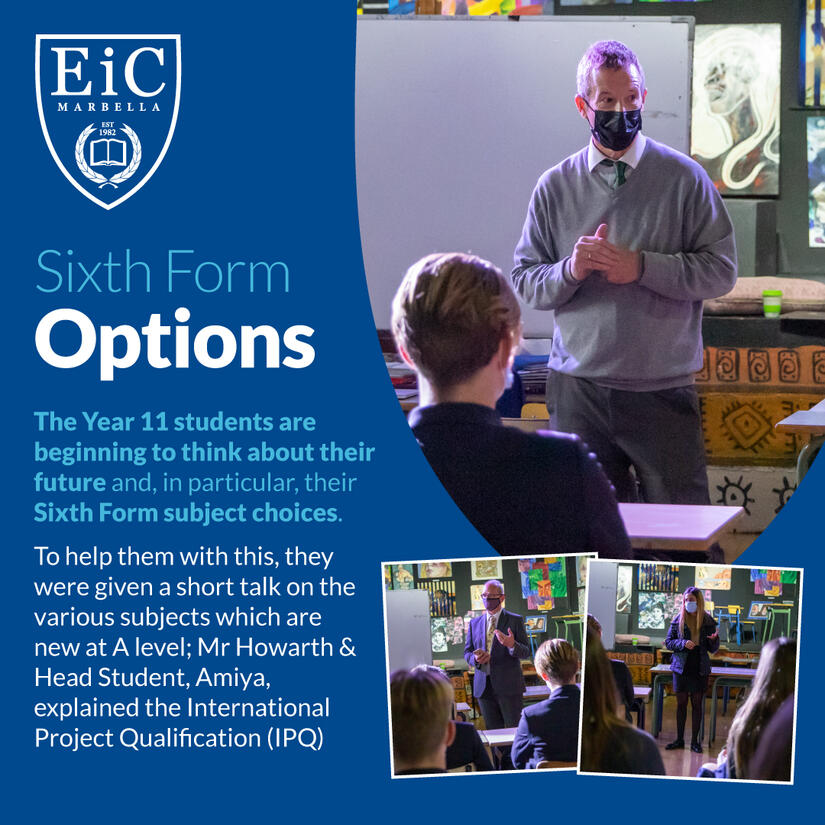 EiC
MARBELLA
EST 1982

Sixth Form
Options

The Year 11 students are beginning to think about their future and, in particular, their Sixth Form subject choices.

To help them with this, they were given a short talk on the various subjects which are new at A level; Mr Howarth & Head Student, Amiya, explained the International Project Qualification (IPQ)